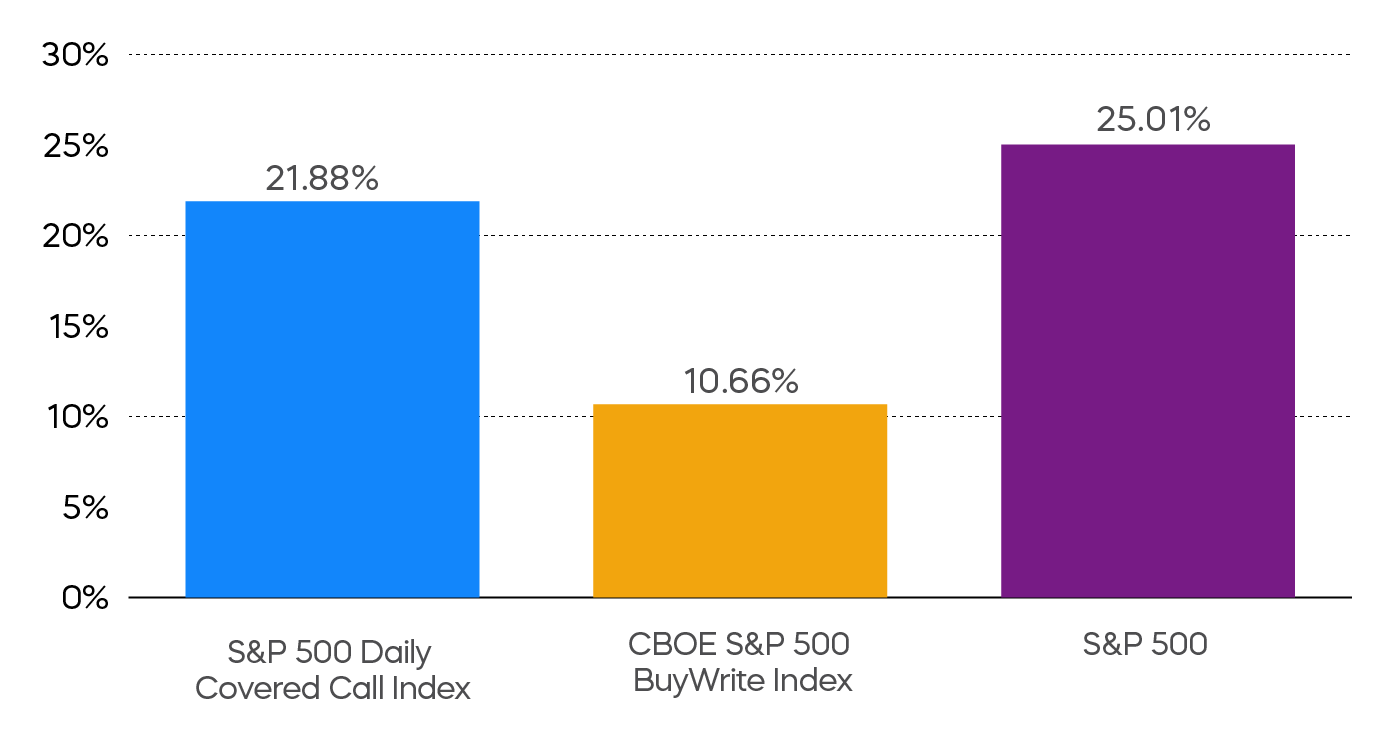 30%
25%
20%
15%
10%
5%
0%

21.88%
10.66%
25.01%

S&P 500 Daily Covered Call Index
CBOE S&P 500 BuyWrite Index
S&P 500